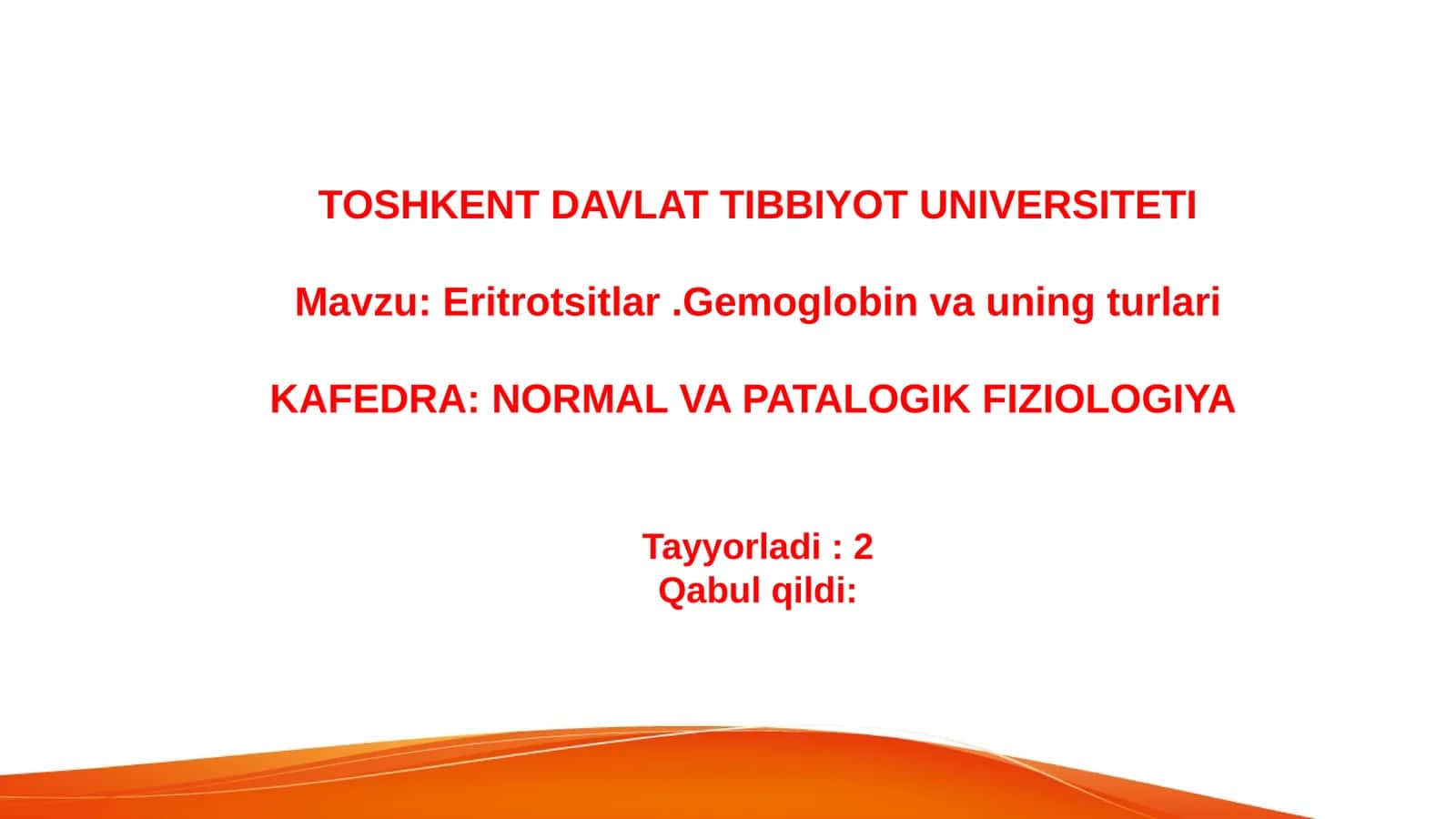 TOSHKENT DAVLAT TIBBIYOT UNIVERSITETI

Mavzu: Eritrotsitlar .Gemoglobin va uning turlari

KAFEDRA: NORMAL VA PATALOGIK FIZIOLOGIYA

Tayyorladi : 2
Qabul qildi: